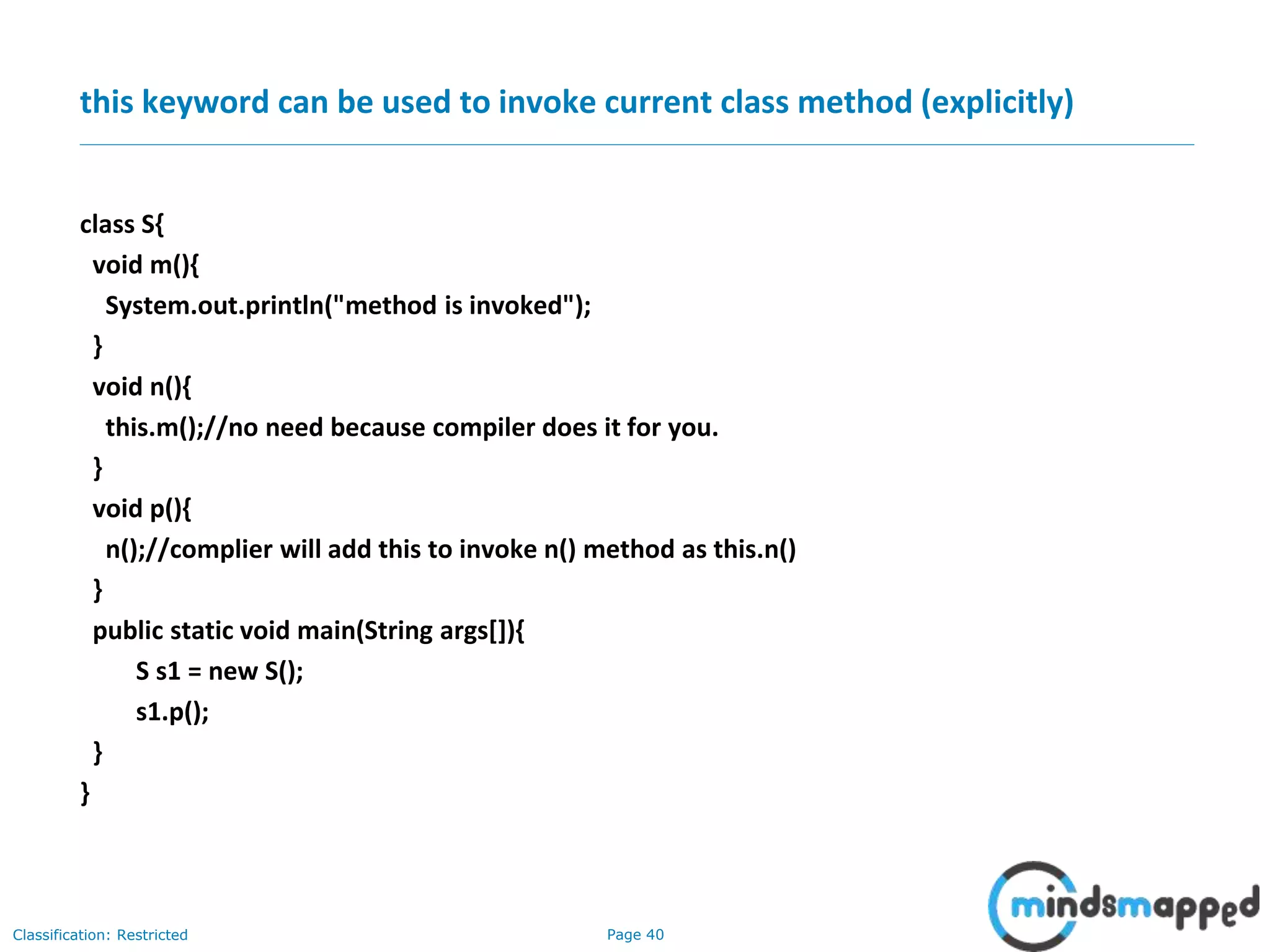 this keyword can be used to invoke current class method (explicitly)

class S{
 void m(){
  System.out.println("method is invoked");
 }
 void n(){
  this.m();//no need because compiler does it for you.
 }
 void p(){
  n();//complier will add this to invoke n() method as this.n()
 }
 public static void main(String args[]){
    S s1 = new S();
    s1.p();
 }
}

Classification: Restricted

Page 40

mindsmapped